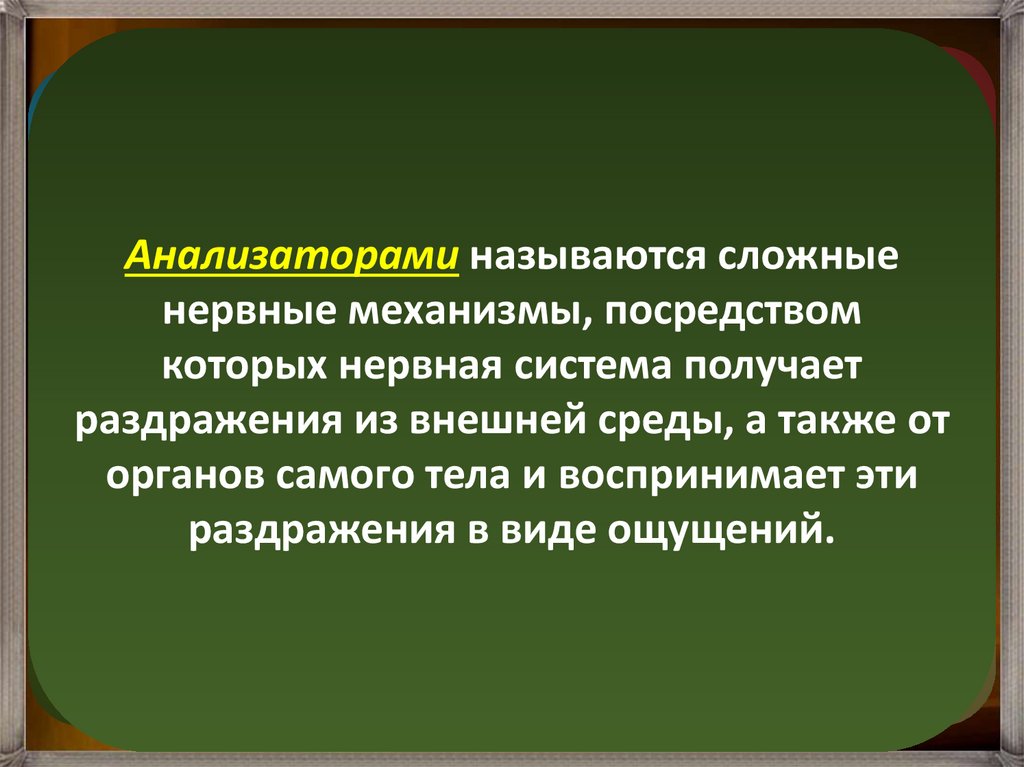 Анализаторами называются сложные нервные механизмы, посредством которых нервная система получает раздражения из внешней среды, а также от органов самого тела и воспринимает эти раздражения в виде ощущений.